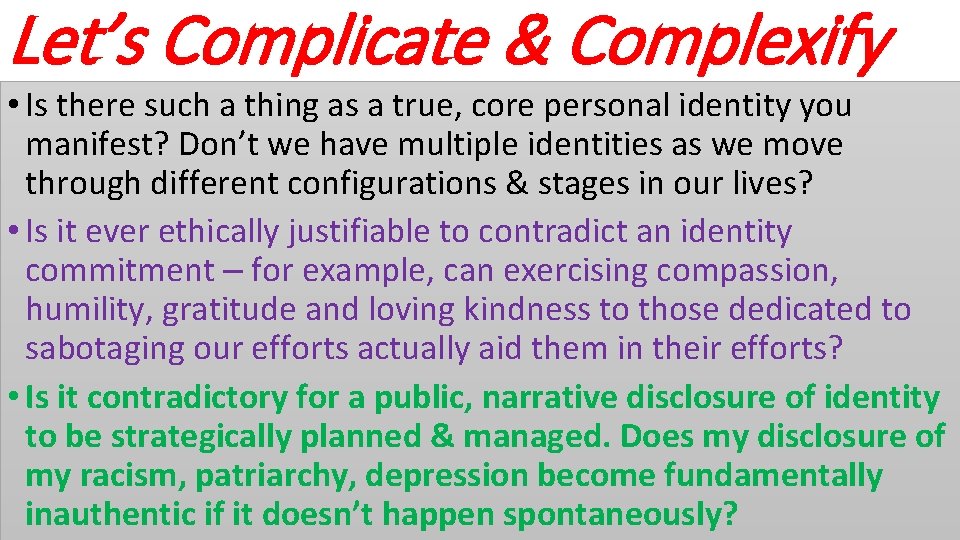 Let's Complicate & Complexify

• Is there such a thing as a true, core personal identity you manifest? Don't we have multiple identities as we move through different configurations & stages in our lives?

• Is it ever ethically justifiable to contradict an identity commitment – for example, can exercising compassion, humility, gratitude and loving kindness to those dedicated to sabotaging our efforts actually aid them in their efforts?

• Is it contradictory for a public, narrative disclosure of identity to be strategically planned & managed. Does my disclosure of my racism, patriarchy, depression become fundamentally inauthentic if it doesn't happen spontaneously?